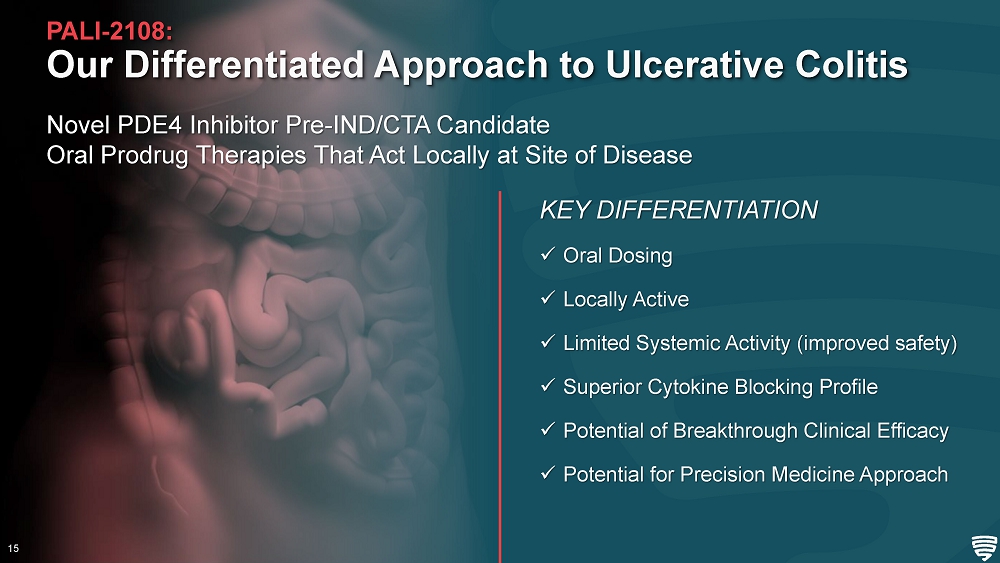 PALI-2108:
Our Differentiated Approach to Ulcerative Colitis

Novel PDE4 Inhibitor Pre-IND/CTA Candidate
Oral Prodrug Therapies That Act Locally at Site of Disease

KEY DIFFERENTIATION

✓ Oral Dosing

✓ Locally Active

✓ Limited Systemic Activity (improved safety)

✓ Superior Cytokine Blocking Profile

✓ Potential of Breakthrough Clinical Efficacy

✓ Potential for Precision Medicine Approach

15